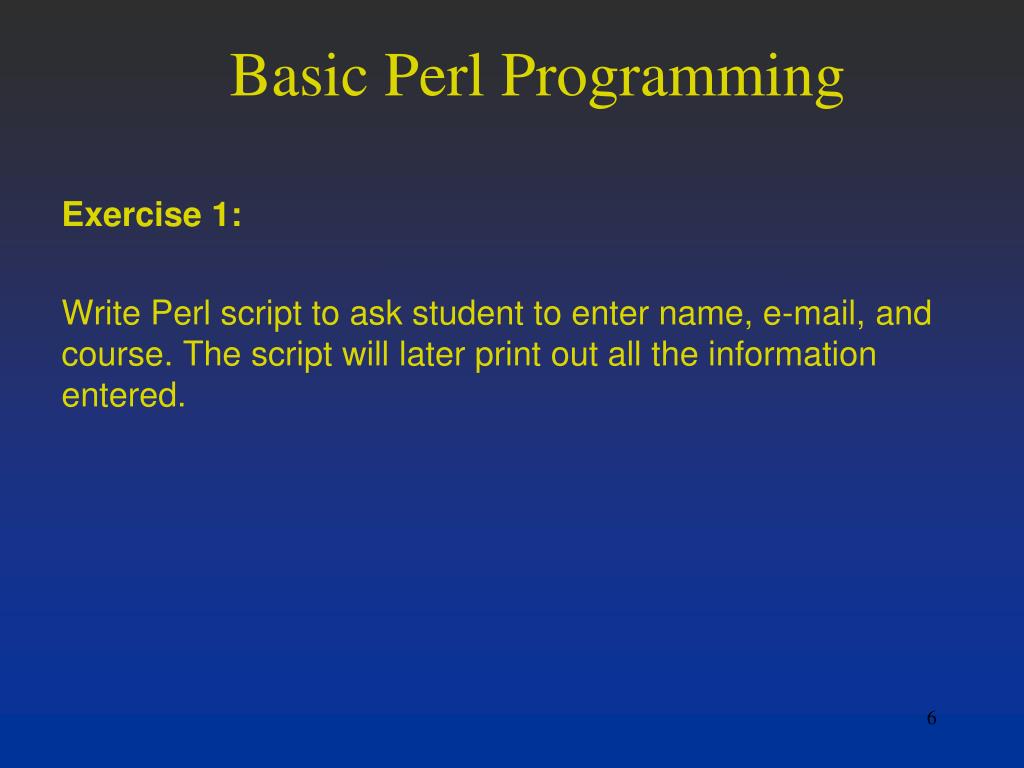 Basic Perl Programming

Exercise 1:

Write Perl script to ask student to enter name, e-mail, and course. The script will later print out all the information entered.

6